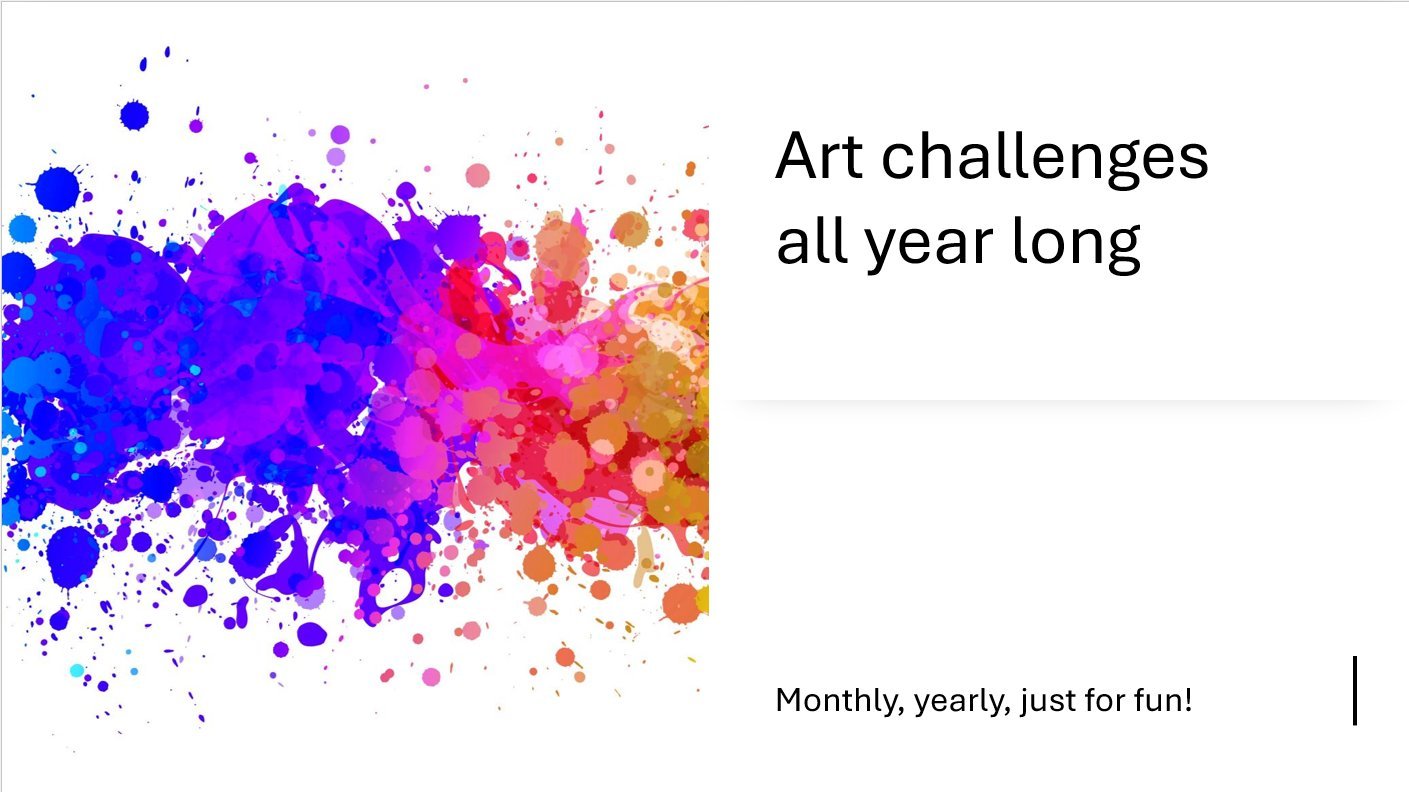 Art challenges all year long

Monthly, yearly, just for fun!